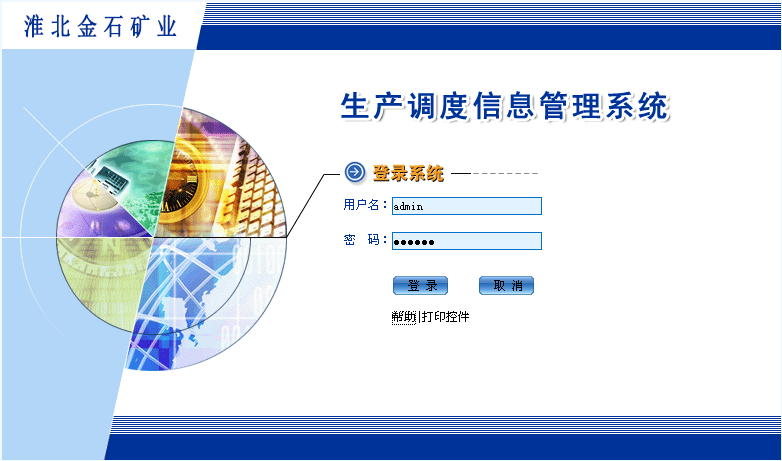 淮北金石矿业

生产调度信息管理系统

登录系统

用户名：admin

密 码：●●●●●●

登 录　取 消

帮助|打印控件